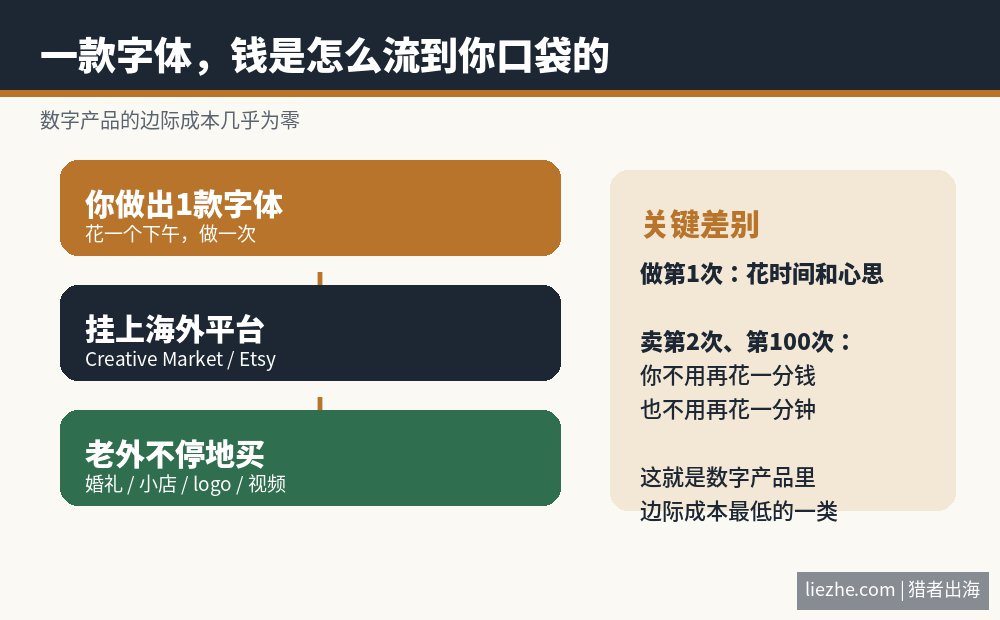 一款字体，钱是怎么流到你口袋的

数字产品的边际成本几乎为零

你做出1款字体
花一个下午，做一次

挂上海外平台
Creative Market / Etsy

老外不停地买
婚礼 / 小店 / logo / 视频

关键差别

做第1次：花时间和心思

卖第2次、第100次：
你不用再花一分钱
也不用再花一分钟

这就是数字产品里
边际成本最低的一类

liezhe.com | 猎者出海